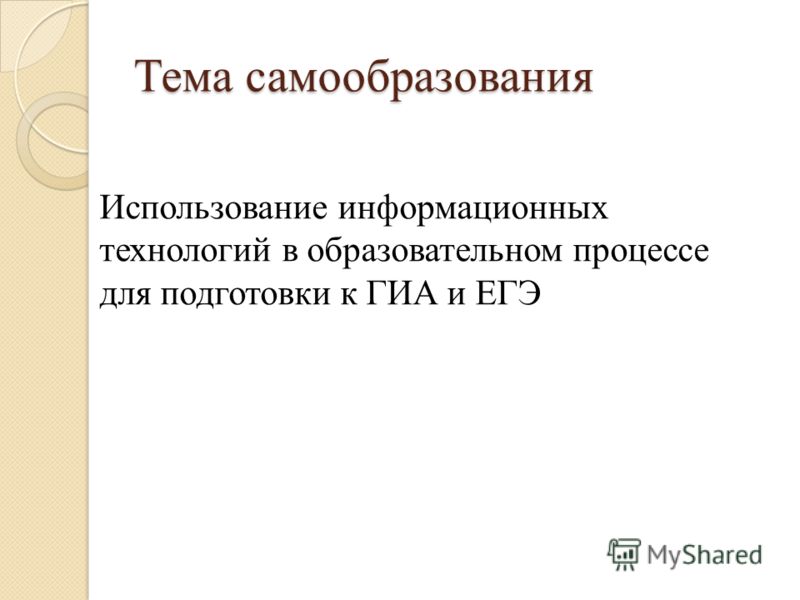 Тема самообразования

Использование информационных технологий в образовательном процессе для подготовки к ГИА и ЕГЭ

MyShared